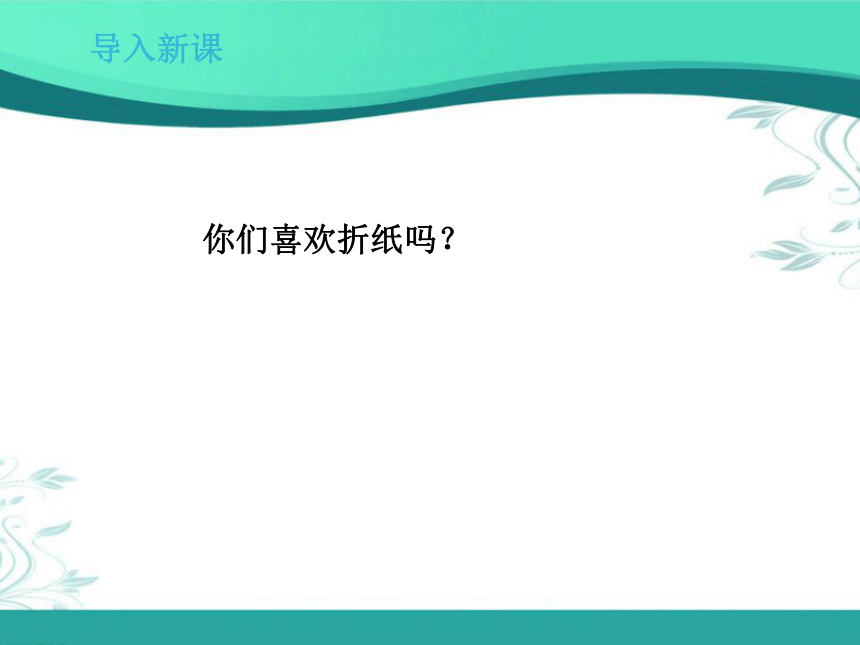 导入新课

你们喜欢折纸吗？